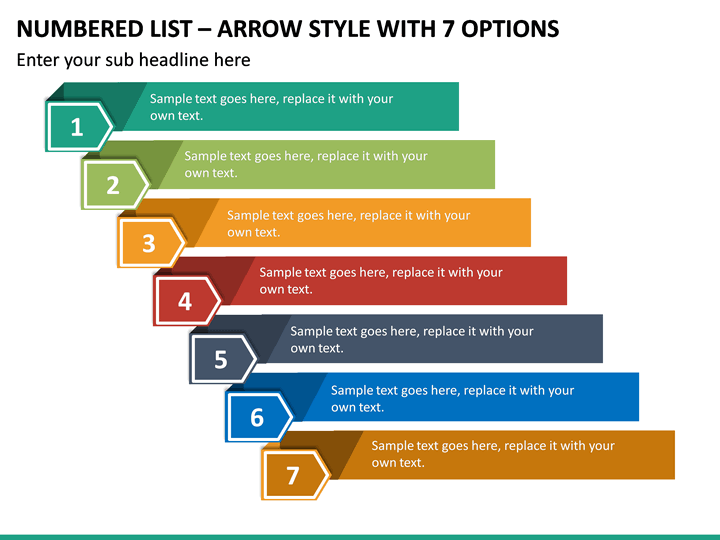 NUMBERED LIST – ARROW STYLE WITH 7 OPTIONS

Enter your sub headline here

1
Sample text goes here, replace it with your own text.

2
Sample text goes here, replace it with your own text.

3
Sample text goes here, replace it with your own text.

4
Sample text goes here, replace it with your own text.

5
Sample text goes here, replace it with your own text.

6
Sample text goes here, replace it with your own text.

7
Sample text goes here, replace it with your own text.